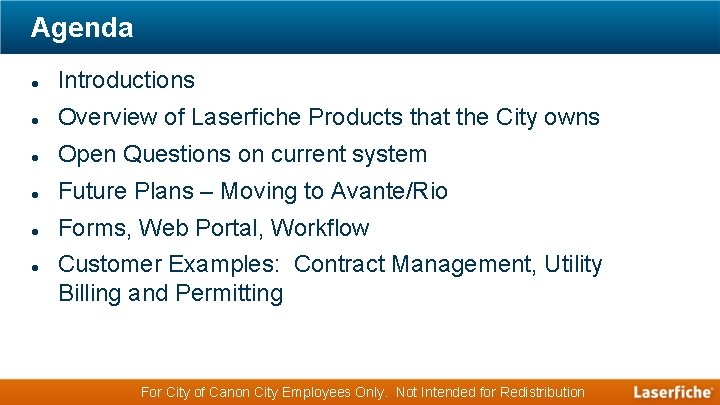 Agenda

- Introductions
- Overview of Laserfiche Products that the City owns
- Open Questions on current system
- Future Plans – Moving to Avante/Rio
- Forms, Web Portal, Workflow
- Customer Examples: Contract Management, Utility Billing and Permitting

For City of Canon City Employees Only. Not Intended for Redistribution

Laserfiche